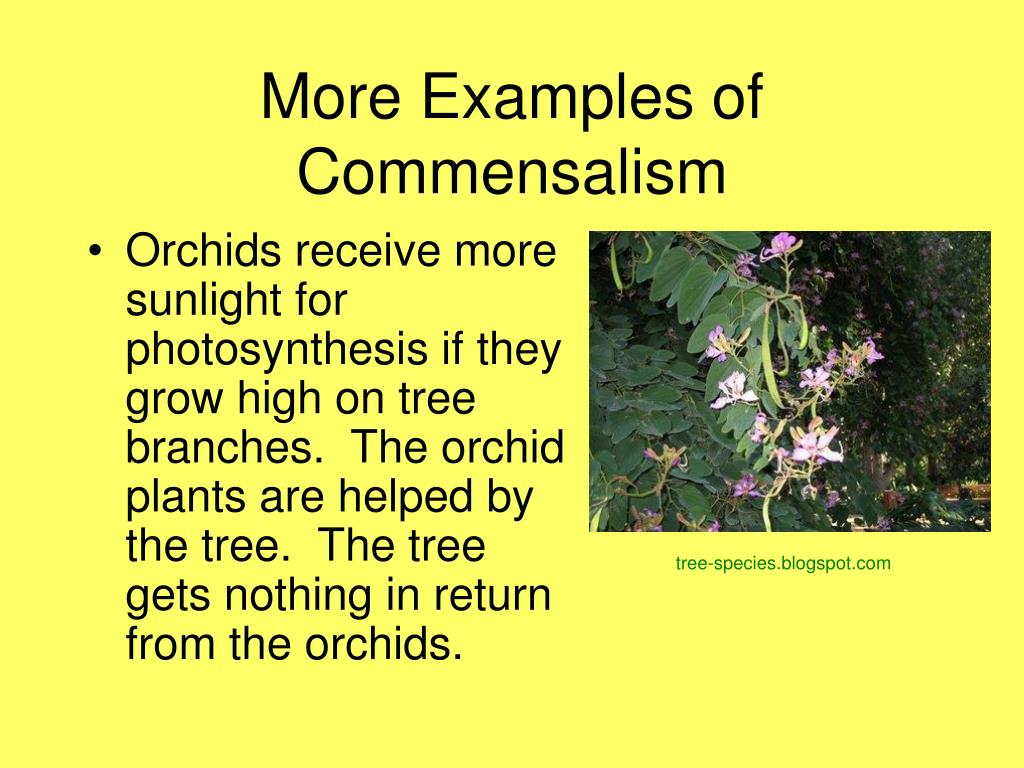 More Examples of Commensalism

• Orchids receive more sunlight for photosynthesis if they grow high on tree branches.  The orchid plants are helped by the tree.  The tree gets nothing in return from the orchids.

tree-species.blogspot.com